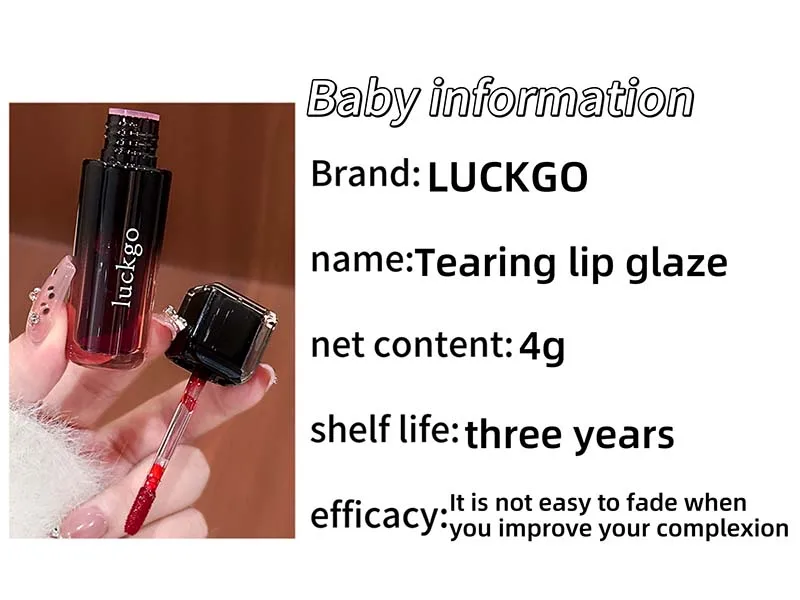 luckgo

Baby information

Brand: LUCKGO

name: Tearing lip glaze

net content: 4g

shelf life: three years

efficacy: It is not easy to fade when you improve your complexion